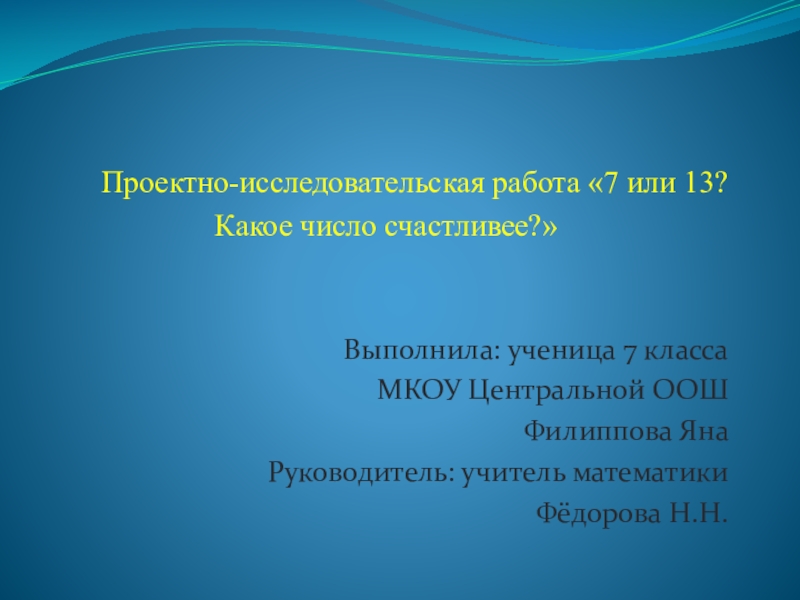 Проектно-исследовательская работа «7 или 13? Какое число счастливее?»

Выполнила: ученица 7 класса
МКОУ Центральной ООШ
Филиппова Яна
Руководитель: учитель математики
Фёдорова Н.Н.